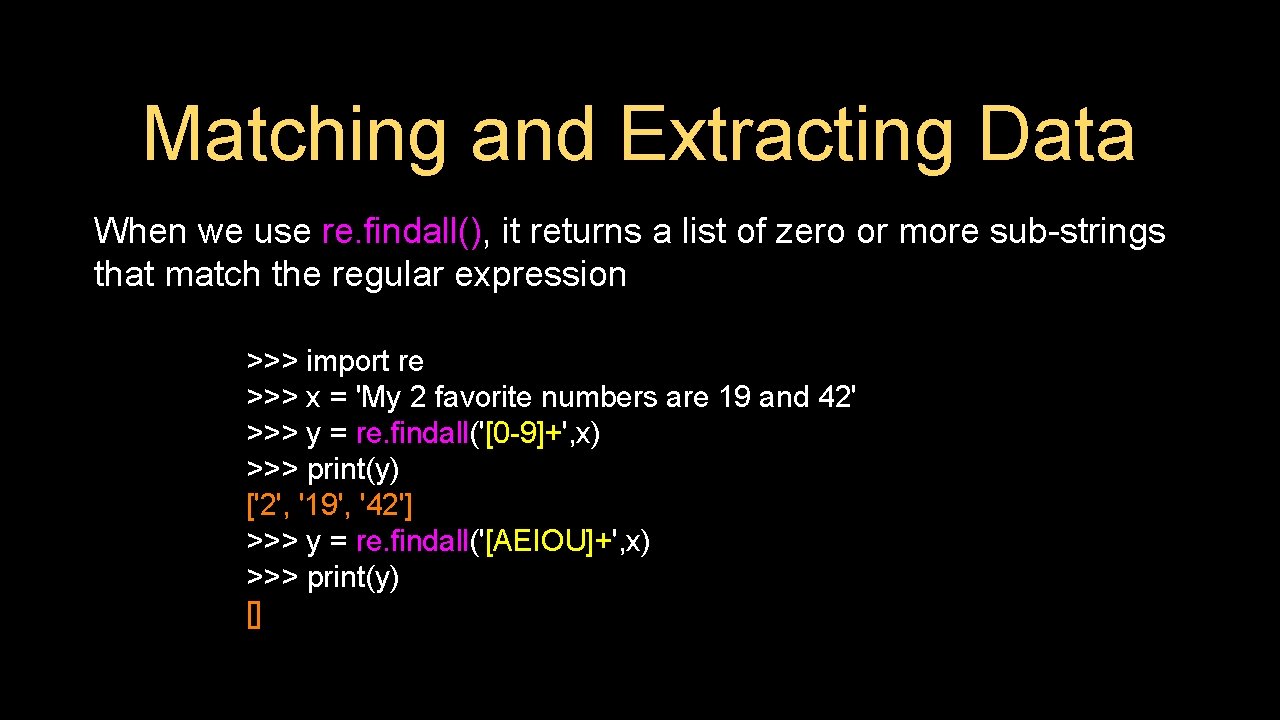 Matching and Extracting Data

When we use re.findall(), it returns a list of zero or more sub-strings that match the regular expression

>>> import re
>>> x = 'My 2 favorite numbers are 19 and 42'
>>> y = re.findall('[0-9]+',x)
>>> print(y)
['2', '19', '42']
>>> y = re.findall('[AEIOU]+',x)
>>> print(y)
[]